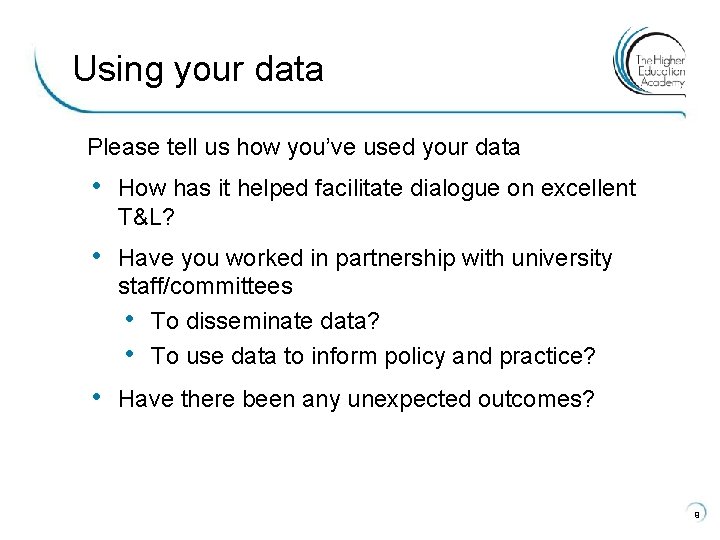 Using your data

The Higher Education Academy

Please tell us how you've used your data

• How has it helped facilitate dialogue on excellent T&L?
• Have you worked in partnership with university staff/committees
  • To disseminate data?
  • To use data to inform policy and practice?
• Have there been any unexpected outcomes?

9